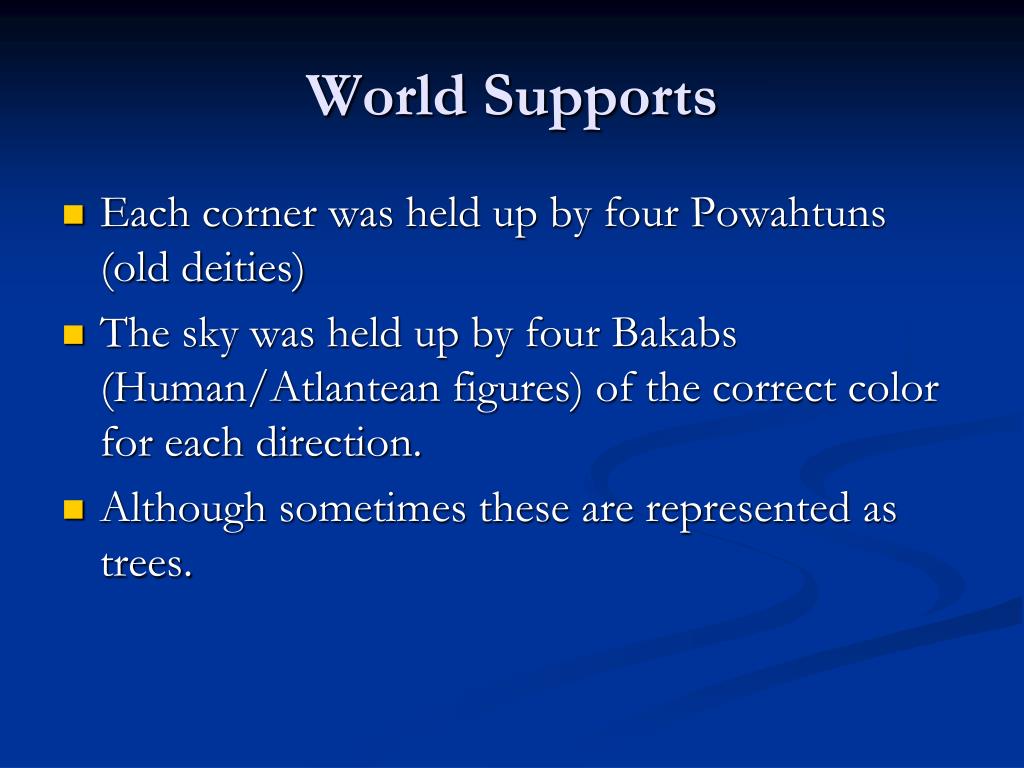 World Supports

Each corner was held up by four Powahtuns (old deities)

The sky was held up by four Bakabs (Human/Atlantean figures) of the correct color for each direction.

Although sometimes these are represented as trees.